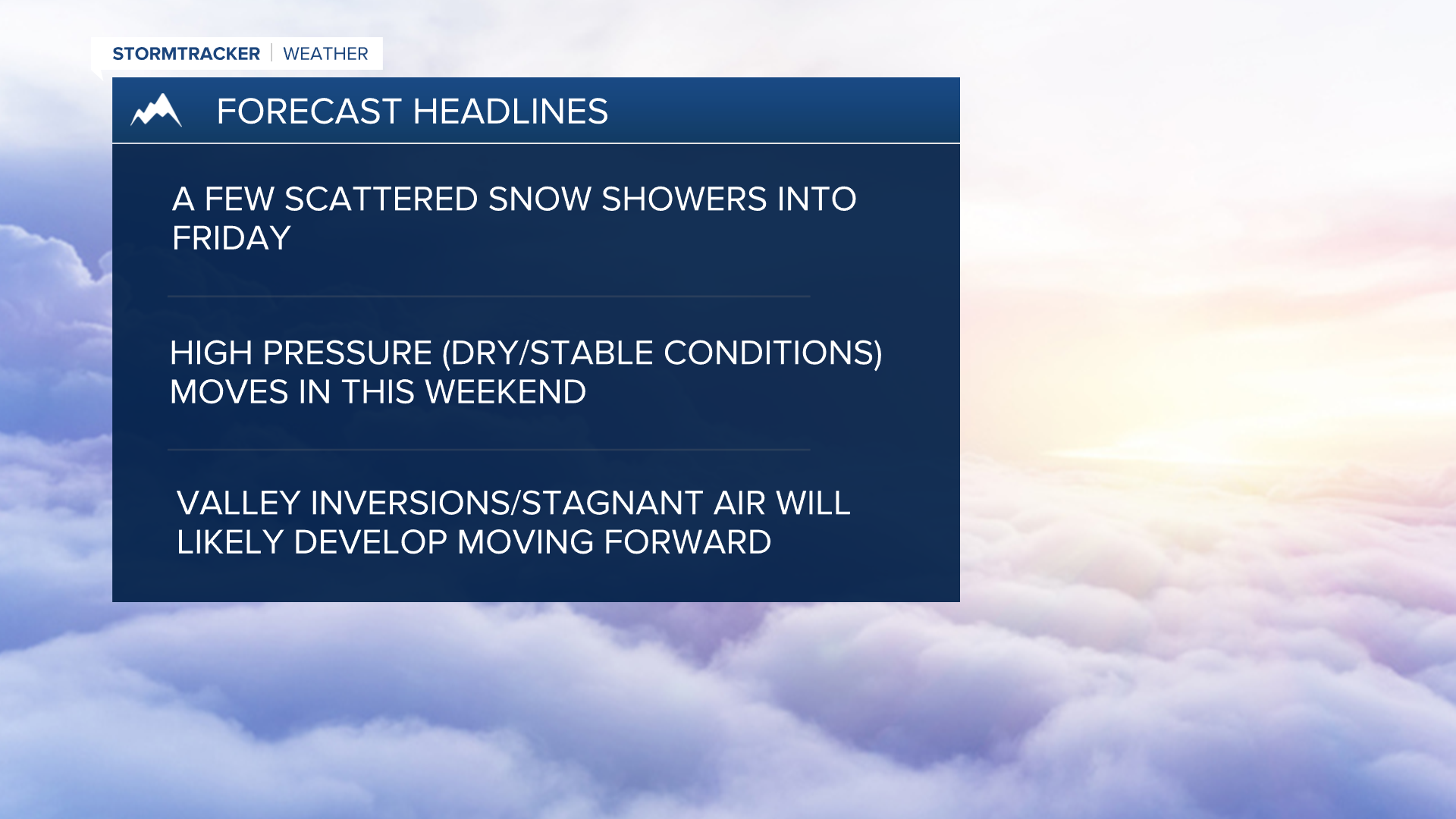 STORMTRACKER | WEATHER

FORECAST HEADLINES

A FEW SCATTERED SNOW SHOWERS INTO FRIDAY

HIGH PRESSURE (DRY/STABLE CONDITIONS) MOVES IN THIS WEEKEND

VALLEY INVERSIONS/STAGNANT AIR WILL LIKELY DEVELOP MOVING FORWARD